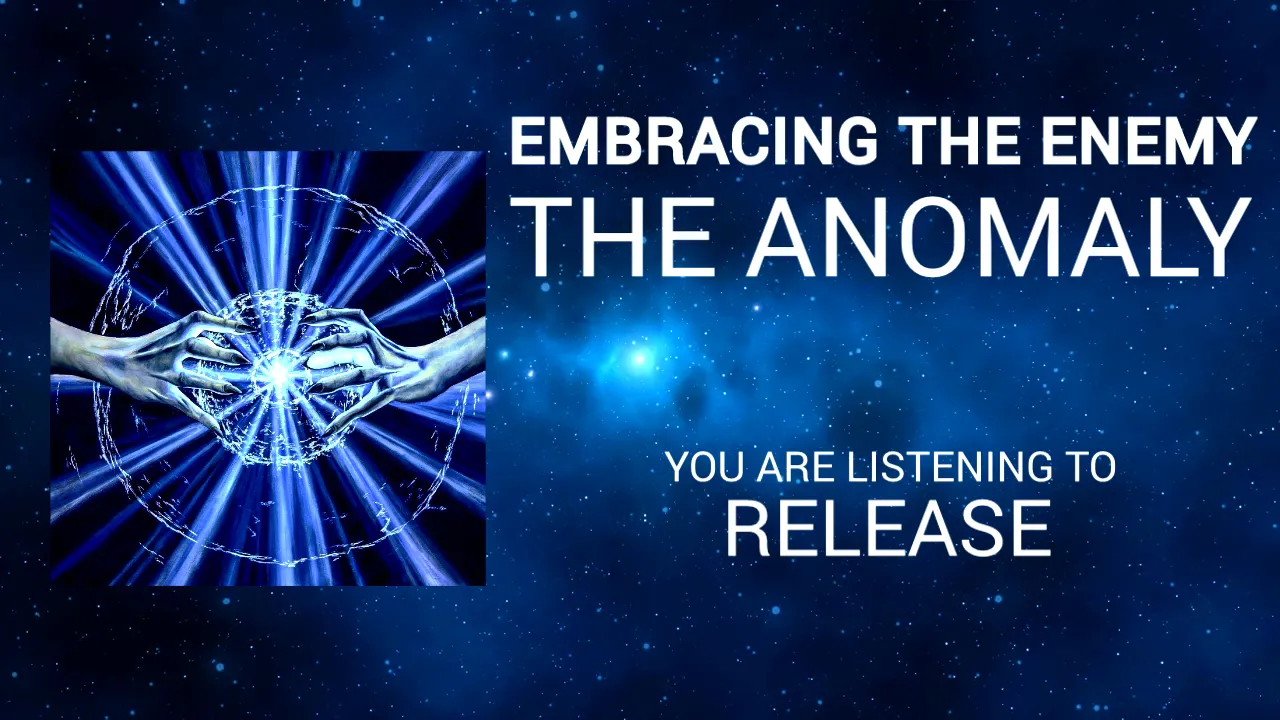 EMBRACING THE ENEMY
THE ANOMALY

YOU ARE LISTENING TO
RELEASE